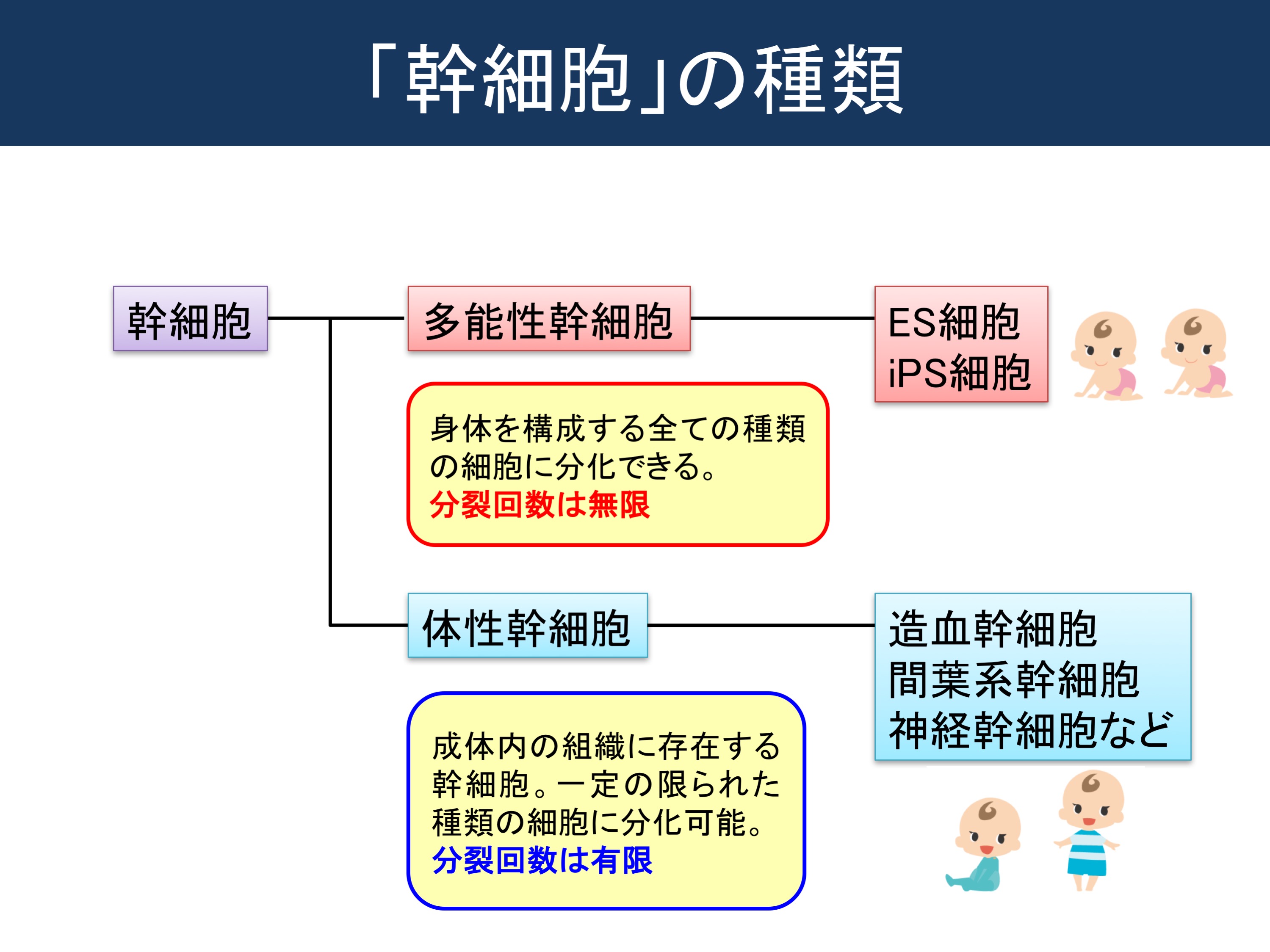 「幹細胞」の種類

幹細胞

多能性幹細胞

ES細胞
iPS細胞

身体を構成する全ての種類の細胞に分化できる。
分裂回数は無限

体性幹細胞

造血幹細胞
間葉系幹細胞
神経幹細胞など

成体内の組織に存在する幹細胞。一定の限られた種類の細胞に分化可能。
分裂回数は有限